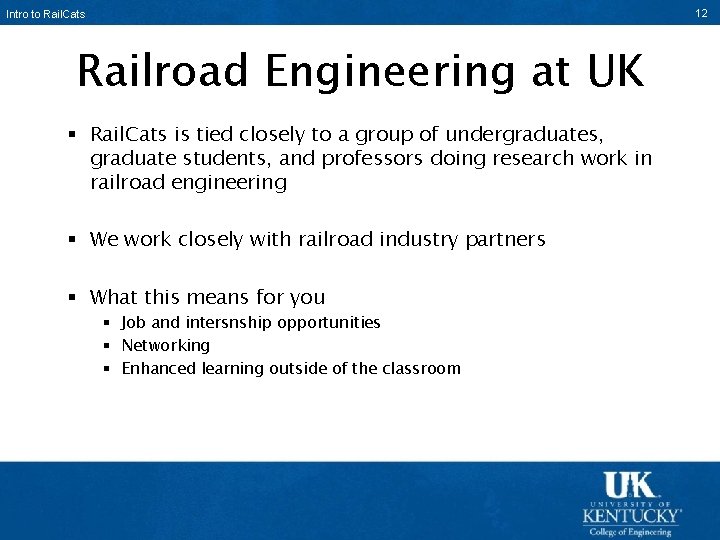 Intro to RailCats

12

Railroad Engineering at UK

▪ RailCats is tied closely to a group of undergraduates, graduate students, and professors doing research work in railroad engineering

▪ We work closely with railroad industry partners

▪ What this means for you
 ▪ Job and intersnship opportunities
 ▪ Networking
 ▪ Enhanced learning outside of the classroom

UK
UNIVERSITY OF
KENTUCKY
College of Engineering